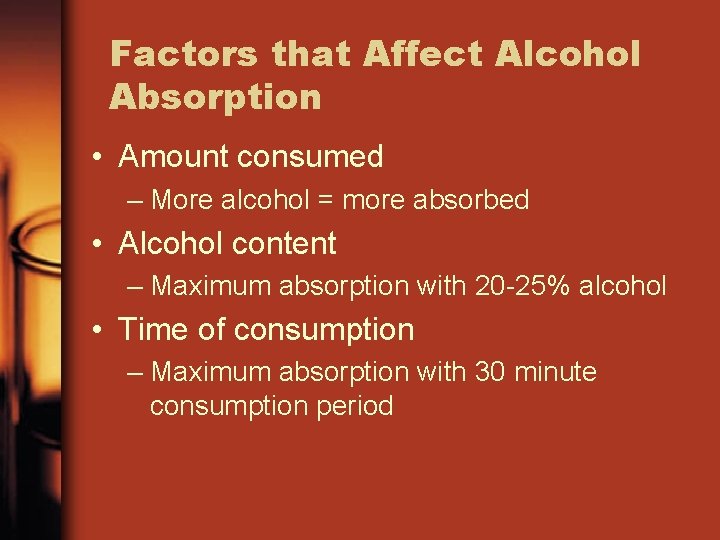 Factors that Affect Alcohol Absorption

• Amount consumed
– More alcohol = more absorbed
• Alcohol content
– Maximum absorption with 20-25% alcohol
• Time of consumption
– Maximum absorption with 30 minute consumption period